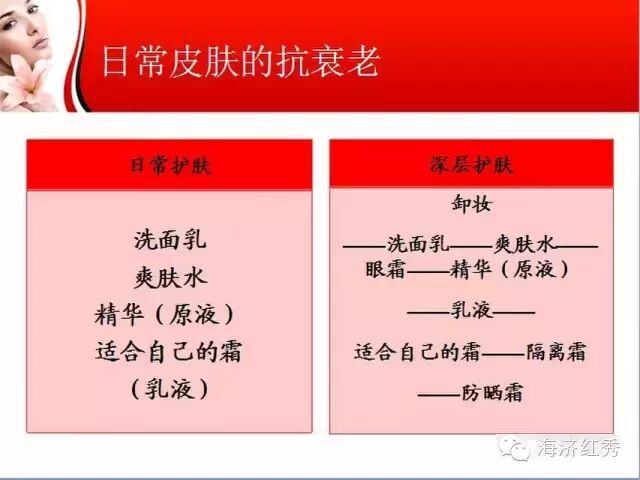 日常皮肤的抗衰老

日常护肤

洗面乳
爽肤水
精华（原液）
适合自己的霜
（乳液）

深层护肤

卸妆
——洗面乳——爽肤水——
眼霜——精华（原液）
——乳液——
适合自己的霜——隔离霜
——防晒霜

海济红秀